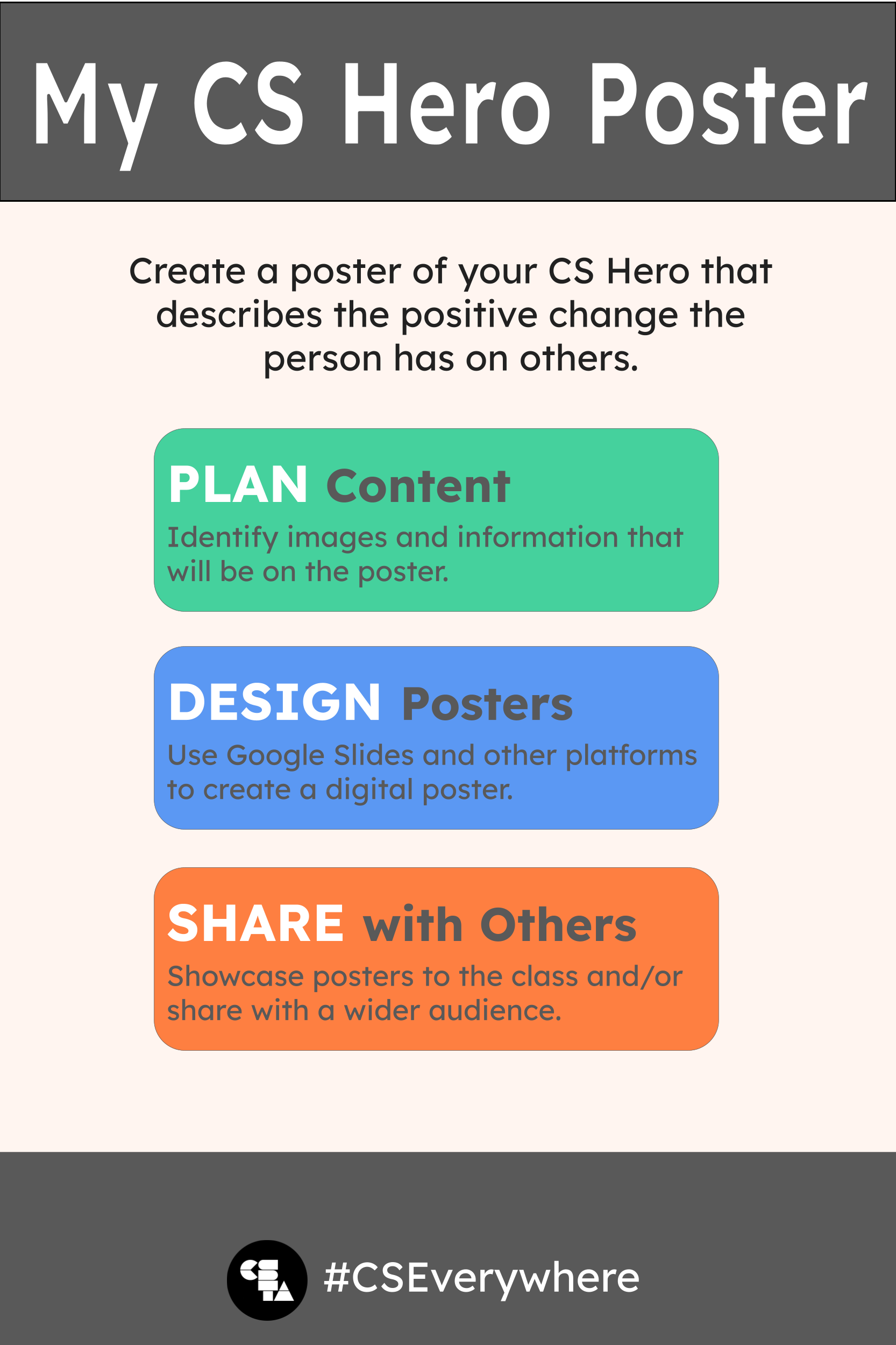 My CS Hero Poster

Create a poster of your CS Hero that describes the positive change the person has on others.

PLAN Content
Identify images and information that will be on the poster.

DESIGN Posters
Use Google Slides and other platforms to create a digital poster.

SHARE with Others
Showcase posters to the class and/or share with a wider audience.

CSTA

#CSEverywhere